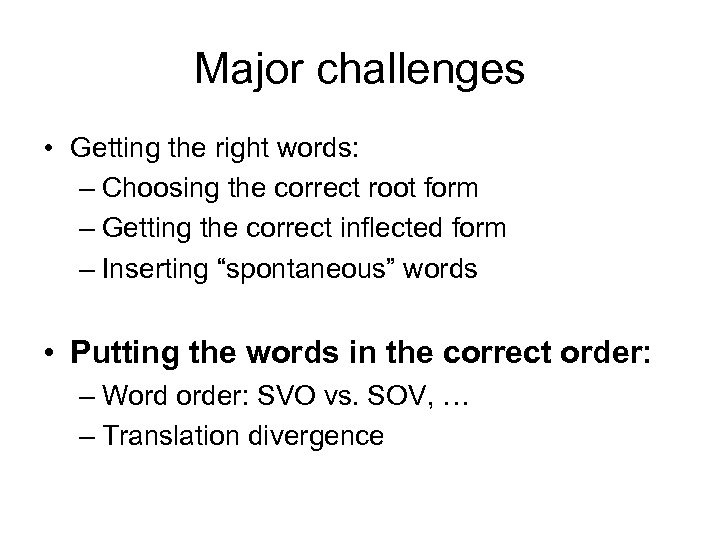 Major challenges

• Getting the right words:
– Choosing the correct root form
– Getting the correct inflected form
– Inserting “spontaneous” words

• Putting the words in the correct order:
– Word order: SVO vs. SOV, …
– Translation divergence